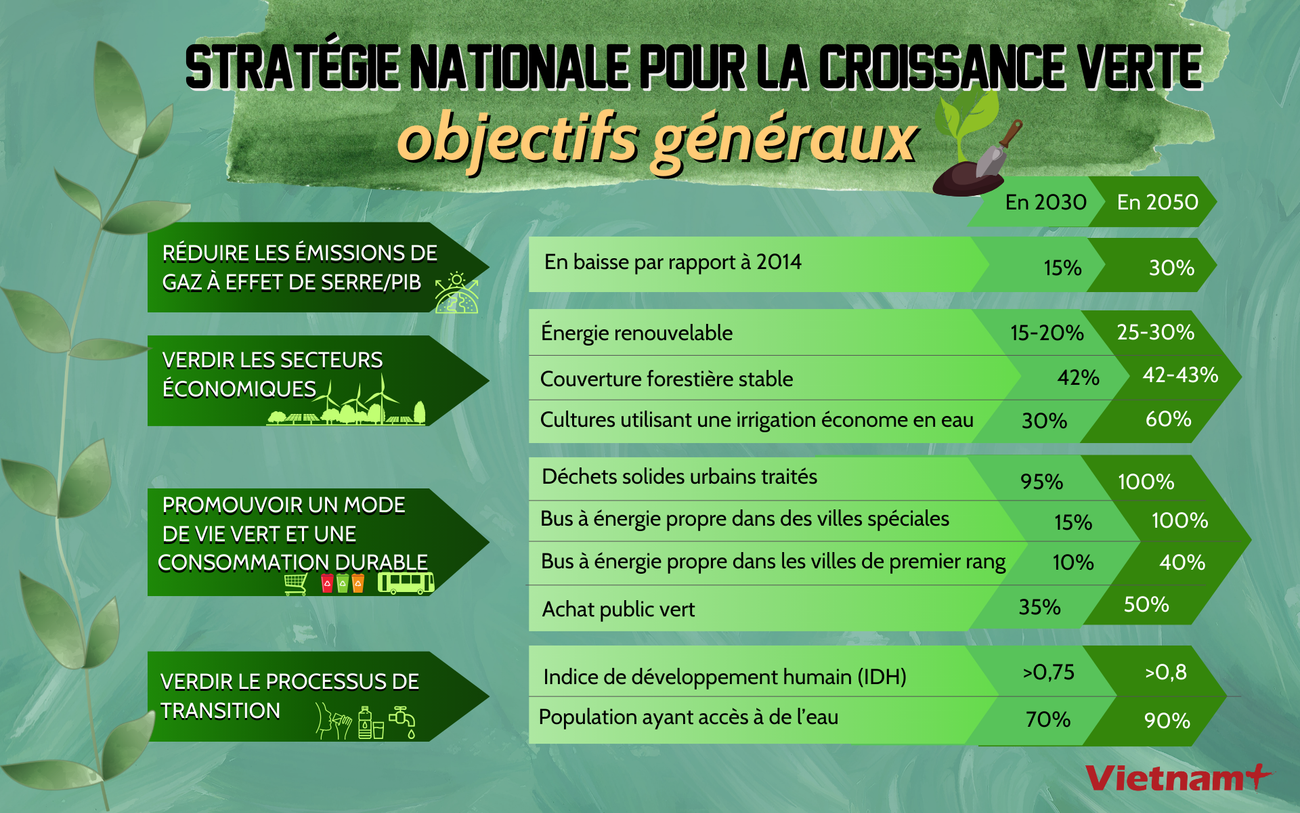 STRATÉGIE NATIONALE POUR LA CROISSANCE VERTE
objectifs généraux

| | | En 2030 | En 2050 |
|---|---|---|---|
| RÉDUIRE LES ÉMISSIONS DE GAZ À EFFET DE SERRE/PIB | En baisse par rapport à 2014 | 15% | 30% |
| VERDIR LES SECTEURS ÉCONOMIQUES | Énergie renouvelable | 15-20% | 25-30% |
| | Couverture forestière stable | 42% | 42-43% |
| | Cultures utilisant une irrigation économe en eau | 30% | 60% |
| PROMOUVOIR UN MODE DE VIE VERT ET UNE CONSOMMATION DURABLE | Déchets solides urbains traités | 95% | 100% |
| | Bus à énergie propre dans des villes spéciales | 15% | 100% |
| | Bus à énergie propre dans les villes de premier rang | 10% | 40% |
| | Achat public vert | 35% | 50% |
| VERDIR LE PROCESSUS DE TRANSITION | Indice de développement humain (IDH) | >0,75 | >0,8 |
| | Population ayant accès à de l'eau | 70% | 90% |

Vietnam+